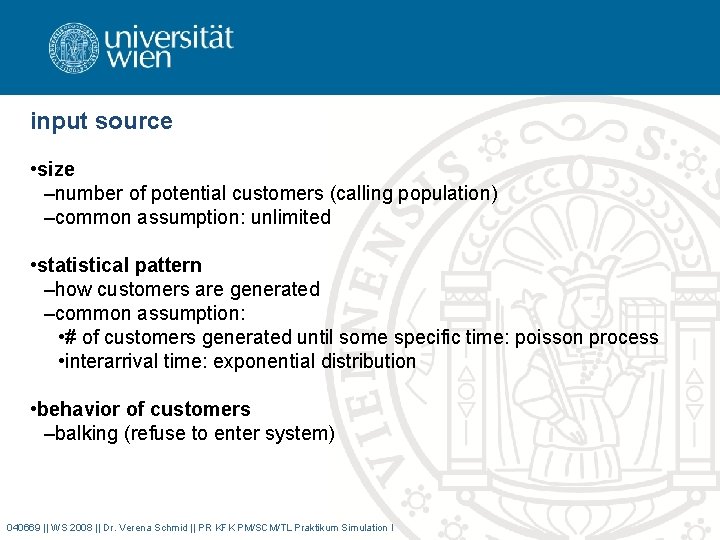 universität wien

input source

•size
–number of potential customers (calling population)
–common assumption: unlimited

•statistical pattern
–how customers are generated
–common assumption:
•# of customers generated until some specific time: poisson process
•interarrival time: exponential distribution

•behavior of customers
–balking (refuse to enter system)

040669 || WS 2008 || Dr. Verena Schmid || PR KFK PM/SCM/TL Praktikum Simulation I